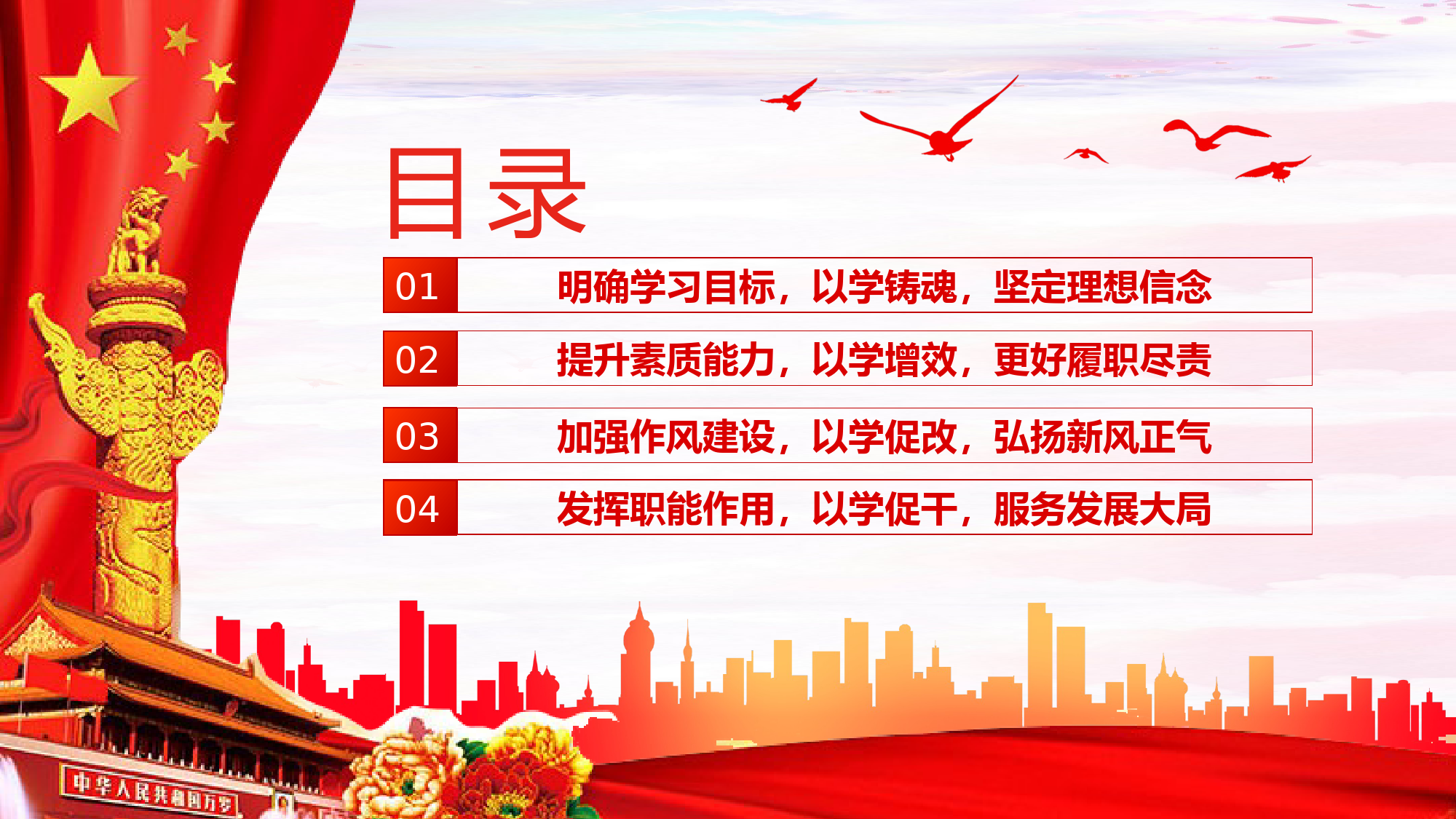 目录

01 明确学习目标，以学铸魂，坚定理想信念

02 提升素质能力，以学增效，更好履职尽责

03 加强作风建设，以学促改，弘扬新风正气

04 发挥职能作用，以学促干，服务发展大局

中华人民共和国万岁